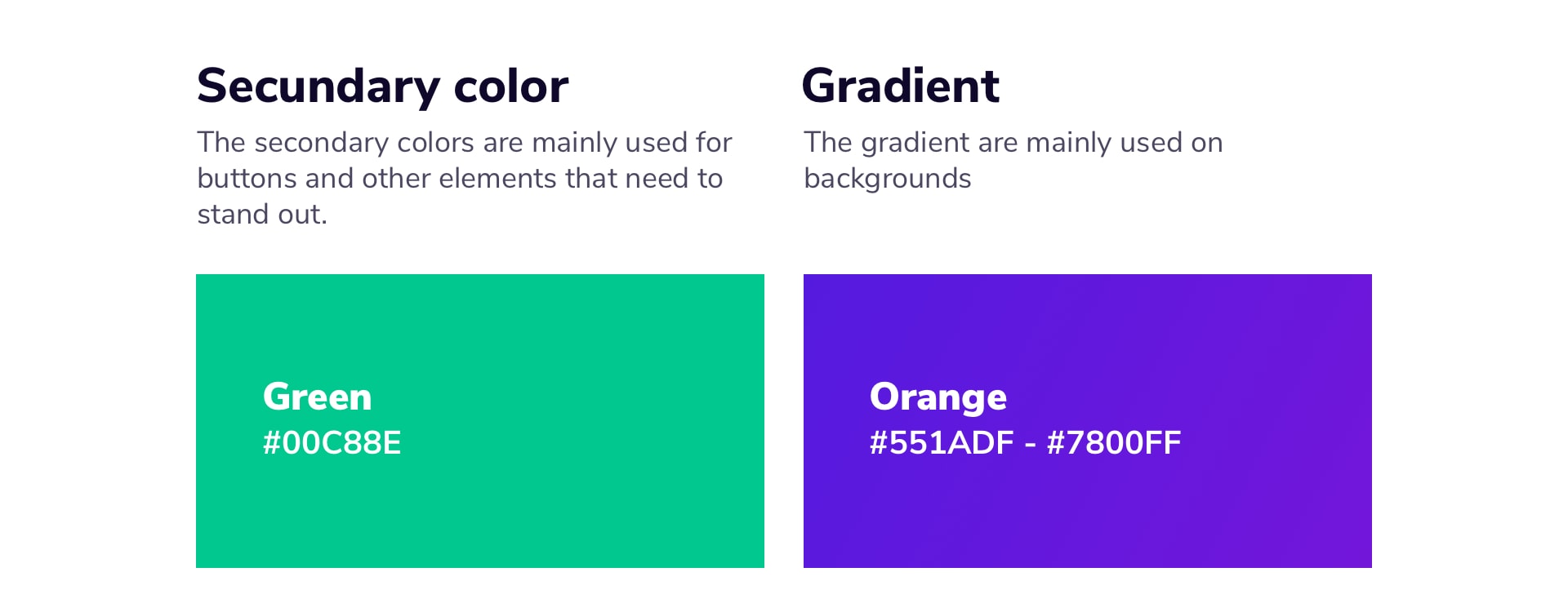 Secundary color

The secondary colors are mainly used for buttons and other elements that need to stand out.

Green
#00C88E

Gradient

The gradient are mainly used on backgrounds

Orange
#551ADF - #7800FF